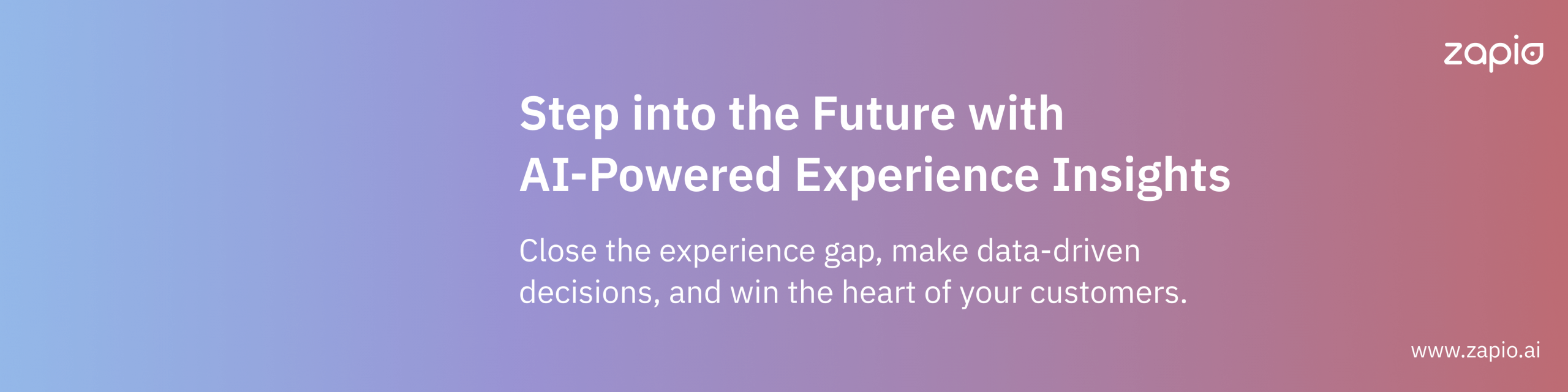 zapio

Step into the Future with AI-Powered Experience Insights

Close the experience gap, make data-driven decisions, and win the heart of your customers.

www.zapio.ai